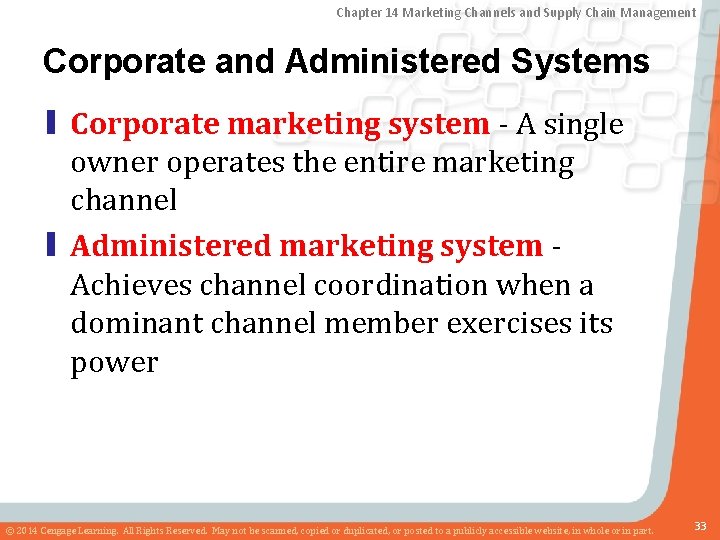 Chapter 14 Marketing Channels and Supply Chain Management

Corporate and Administered Systems

Corporate marketing system - A single owner operates the entire marketing channel

Administered marketing system - Achieves channel coordination when a dominant channel member exercises its power

© 2014 Cengage Learning. All Rights Reserved. May not be scanned, copied or duplicated, or posted to a publicly accessible website, in whole or in part.

33